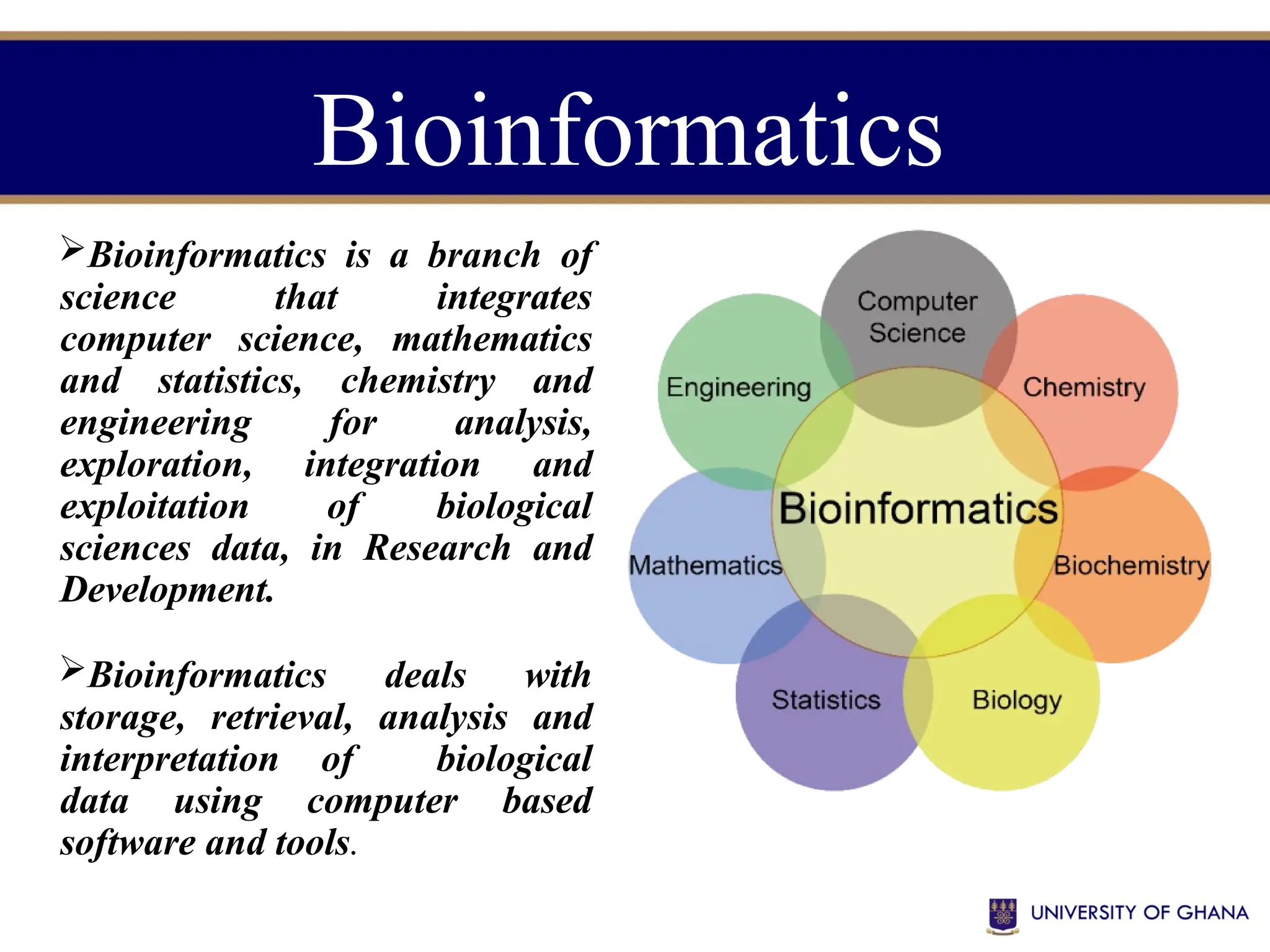 Bioinformatics

➢Bioinformatics is a branch of science that integrates computer science, mathematics and statistics, chemistry and engineering for analysis, exploration, integration and exploitation of biological sciences data, in Research and Development.

➢Bioinformatics deals with storage, retrieval, analysis and interpretation of biological data using computer based software and tools.

Computer Science
Engineering
Chemistry
Bioinformatics
Mathematics
Biochemistry
Statistics
Biology

UNIVERSITY OF GHANA